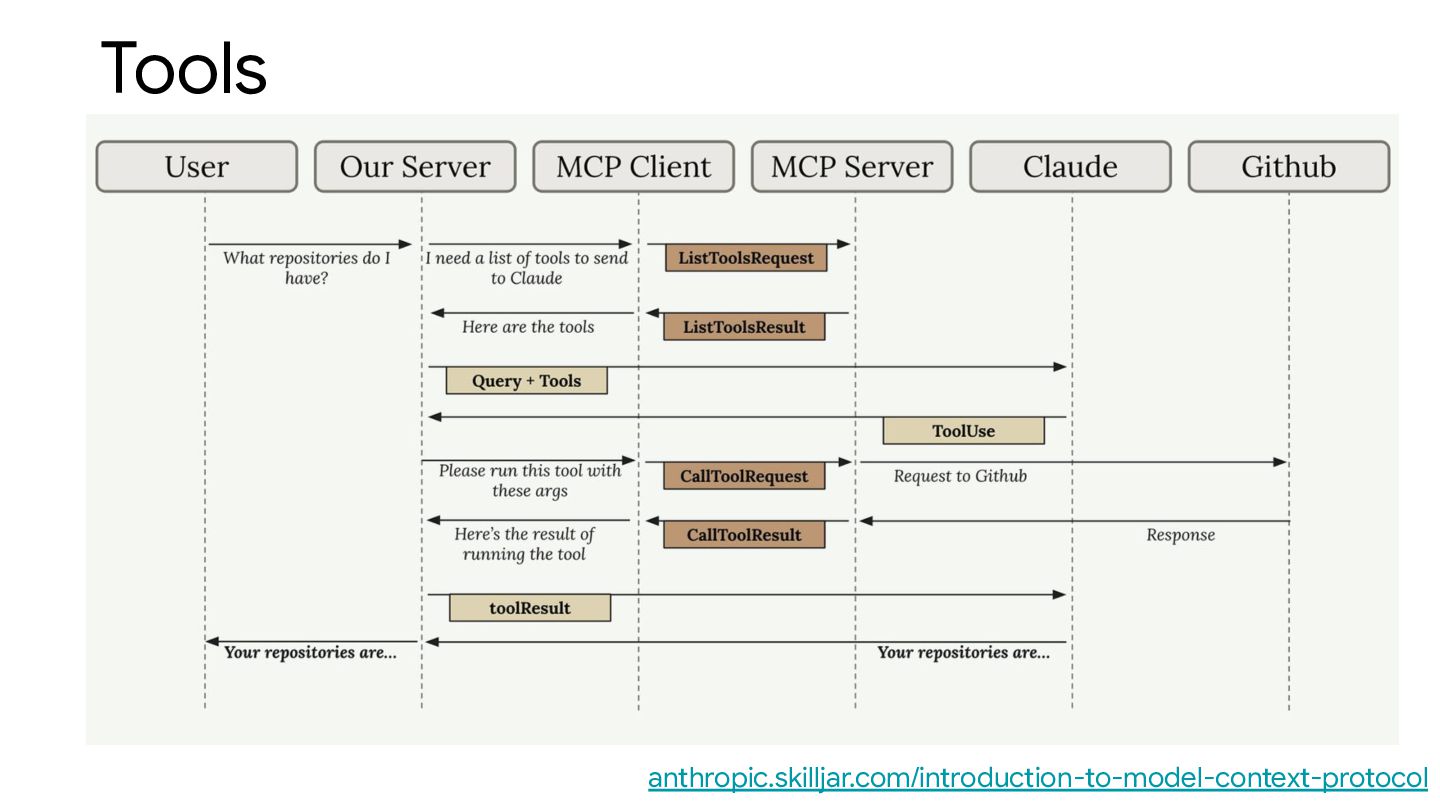 Tools

User

Our Server

MCP Client

MCP Server

Claude

Github

What repositories do I have?

I need a list of tools to send to Claude

ListToolsRequest

Here are the tools

ListToolsResult

Query + Tools

ToolUse

Please run this tool with these args

CallToolRequest

Request to Github

Here's the result of running the tool

CallToolResult

Response

toolResult

Your repositories are...

Your repositories are...

anthropic.skilljar.com/introduction-to-model-context-protocol